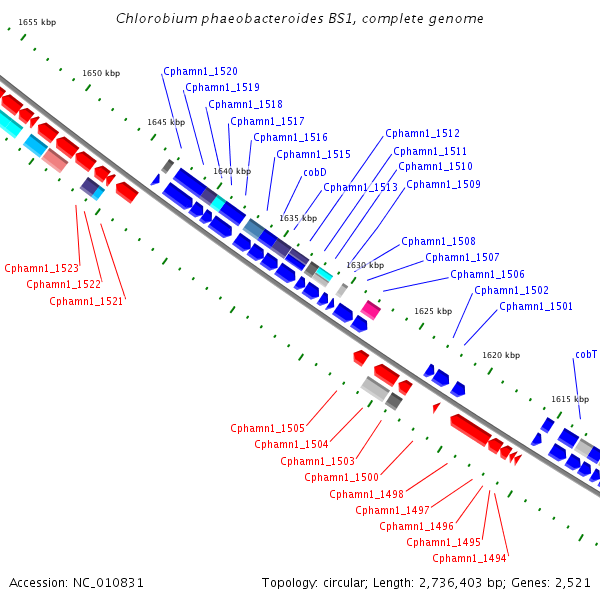 Chlorobium phaeobacteroides BS1, complete genome

1655 kbp
1650 kbp
1645 kbp
1640 kbp
1635 kbp
1630 kbp
1625 kbp
1620 kbp
1615 kbp

Cphamn1_1520
Cphamn1_1519
Cphamn1_1518
Cphamn1_1517
Cphamn1_1516
Cphamn1_1515
cobD
Cphamn1_1513
Cphamn1_1512
Cphamn1_1511
Cphamn1_1510
Cphamn1_1509
Cphamn1_1508
Cphamn1_1507
Cphamn1_1506
Cphamn1_1502
Cphamn1_1501
cobT

Cphamn1_1523
Cphamn1_1522
Cphamn1_1521

Cphamn1_1505
Cphamn1_1504
Cphamn1_1503
Cphamn1_1500
Cphamn1_1498
Cphamn1_1497
Cphamn1_1496
Cphamn1_1495
Cphamn1_1494

Accession: NC_010831

Topology: circular; Length: 2,736,403 bp; Genes: 2,521